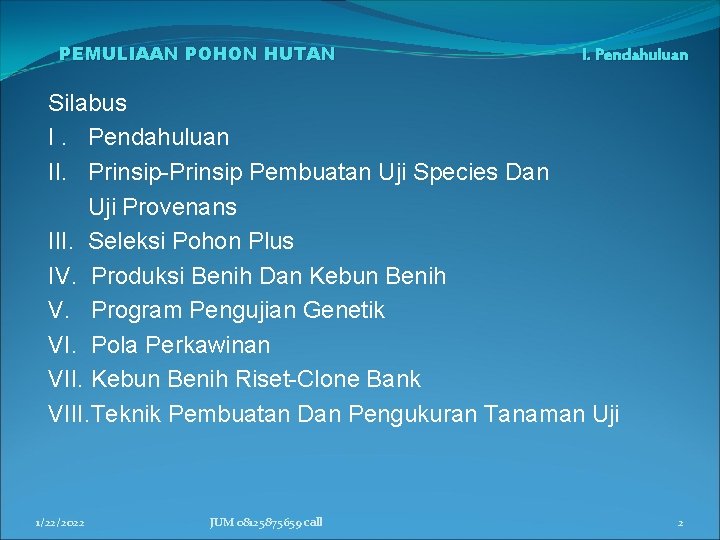 PEMULIAAN POHON HUTAN

I. Pendahuluan

Silabus
I . Pendahuluan
II. Prinsip-Prinsip Pembuatan Uji Species Dan Uji Provenans
III. Seleksi Pohon Plus
IV. Produksi Benih Dan Kebun Benih
V. Program Pengujian Genetik
VI. Pola Perkawinan
VII. Kebun Benih Riset-Clone Bank
VIII.Teknik Pembuatan Dan Pengukuran Tanaman Uji

1/22/2022

JUM 08125875659 call

2